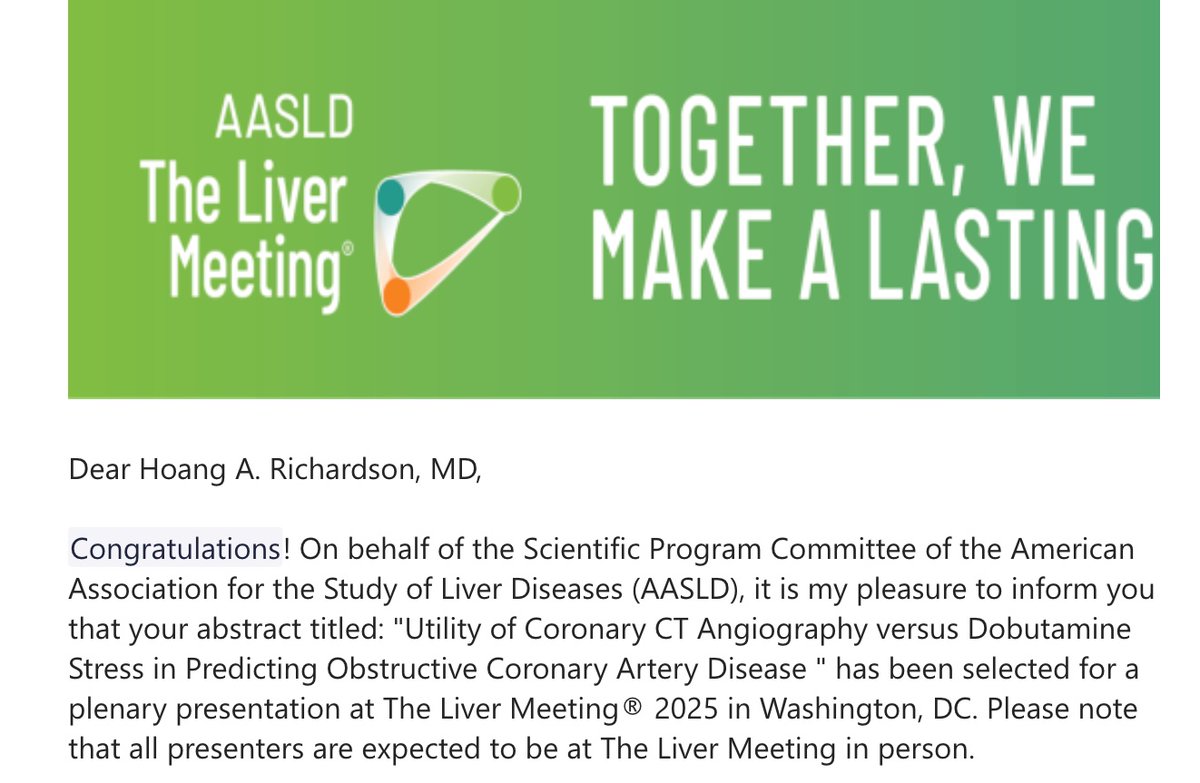 AASLD
The Liver Meeting®

TOGETHER, WE MAKE A LASTING

Dear Hoang A. Richardson, MD,

Congratulations! On behalf of the Scientific Program Committee of the American Association for the Study of Liver Diseases (AASLD), it is my pleasure to inform you that your abstract titled: "Utility of Coronary CT Angiography versus Dobutamine Stress in Predicting Obstructive Coronary Artery Disease " has been selected for a plenary presentation at The Liver Meeting® 2025 in Washington, DC. Please note that all presenters are expected to be at The Liver Meeting in person.